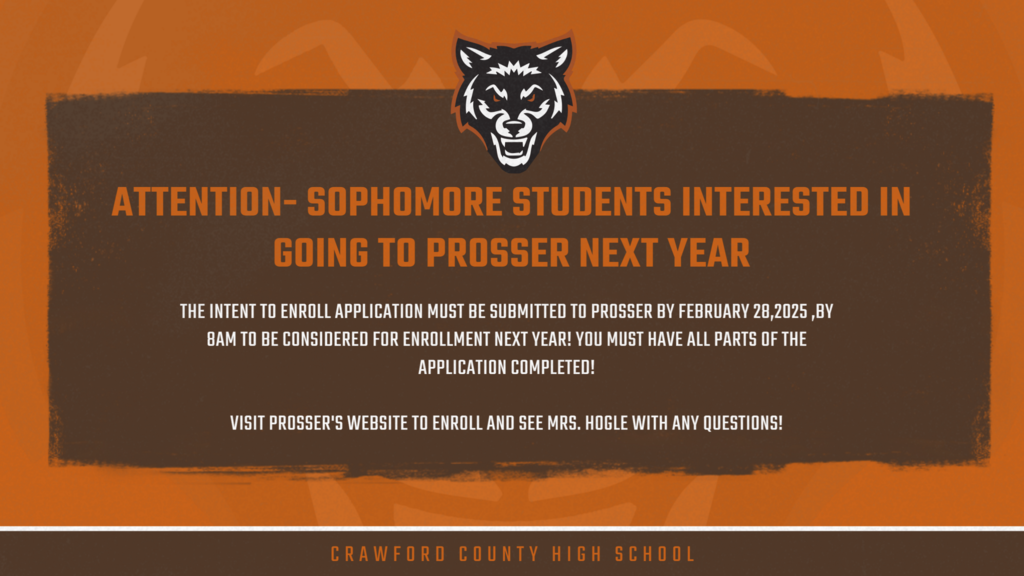 ATTENTION- SOPHOMORE STUDENTS INTERESTED IN GOING TO PROSSER NEXT YEAR

THE INTENT TO ENROLL APPLICATION MUST BE SUBMITTED TO PROSSER BY FEBRUARY 28,2025 ,BY 8AM TO BE CONSIDERED FOR ENROLLMENT NEXT YEAR! YOU MUST HAVE ALL PARTS OF THE APPLICATION COMPLETED!

VISIT PROSSER'S WEBSITE TO ENROLL AND SEE MRS. HOGLE WITH ANY QUESTIONS!

CRAWFORD COUNTY HIGH SCHOOL